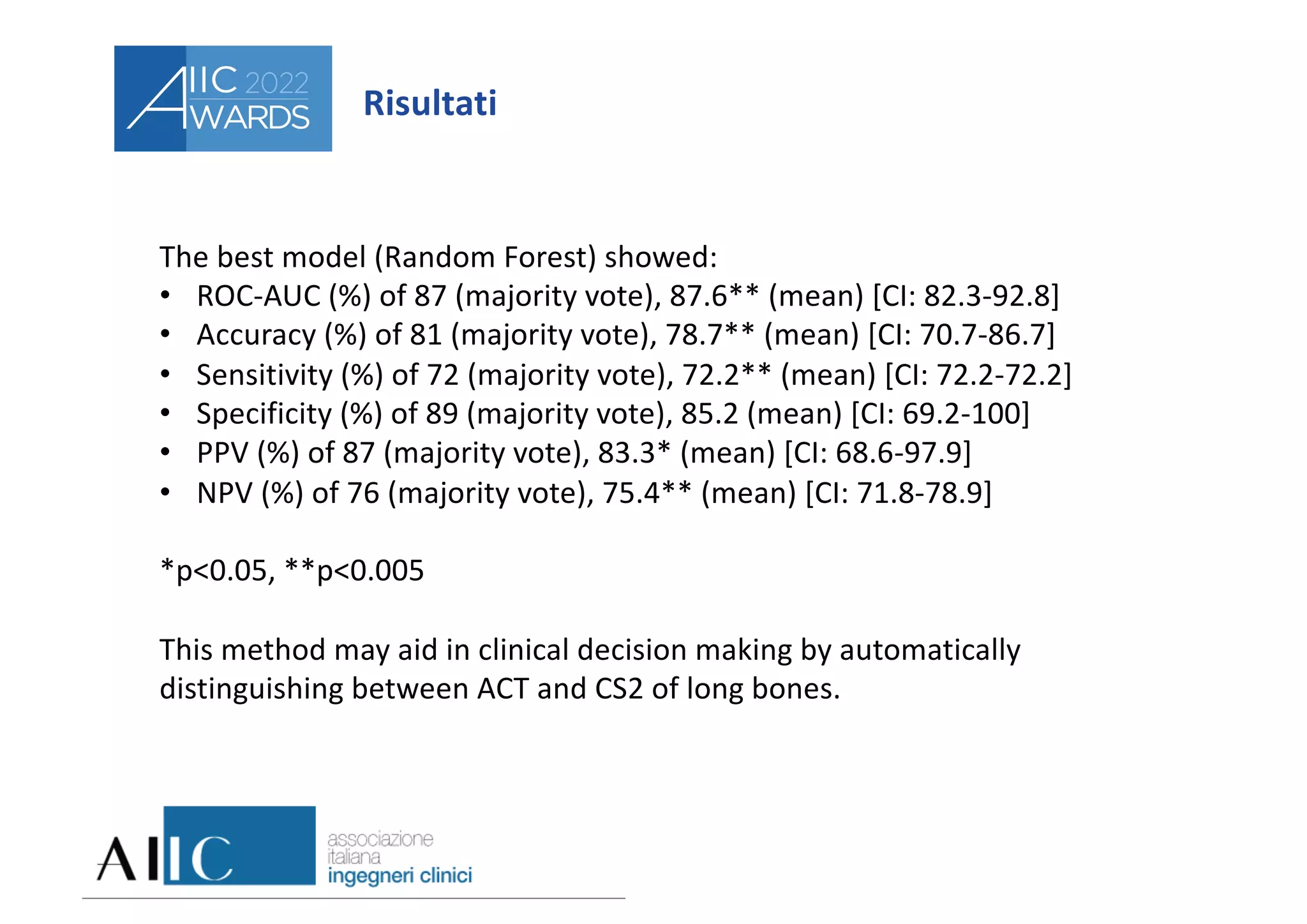 AIIC 2022 AWARDS

Risultati

The best model (Random Forest) showed:
• ROC-AUC (%) of 87 (majority vote), 87.6** (mean) [CI: 82.3-92.8]
• Accuracy (%) of 81 (majority vote), 78.7** (mean) [CI: 70.7-86.7]
• Sensitivity (%) of 72 (majority vote), 72.2** (mean) [CI: 72.2-72.2]
• Specificity (%) of 89 (majority vote), 85.2 (mean) [CI: 69.2-100]
• PPV (%) of 87 (majority vote), 83.3* (mean) [CI: 68.6-97.9]
• NPV (%) of 76 (majority vote), 75.4** (mean) [CI: 71.8-78.9]

*p<0.05, **p<0.005

This method may aid in clinical decision making by automatically distinguishing between ACT and CS2 of long bones.

AIIC associazione italiana ingegneri clinici